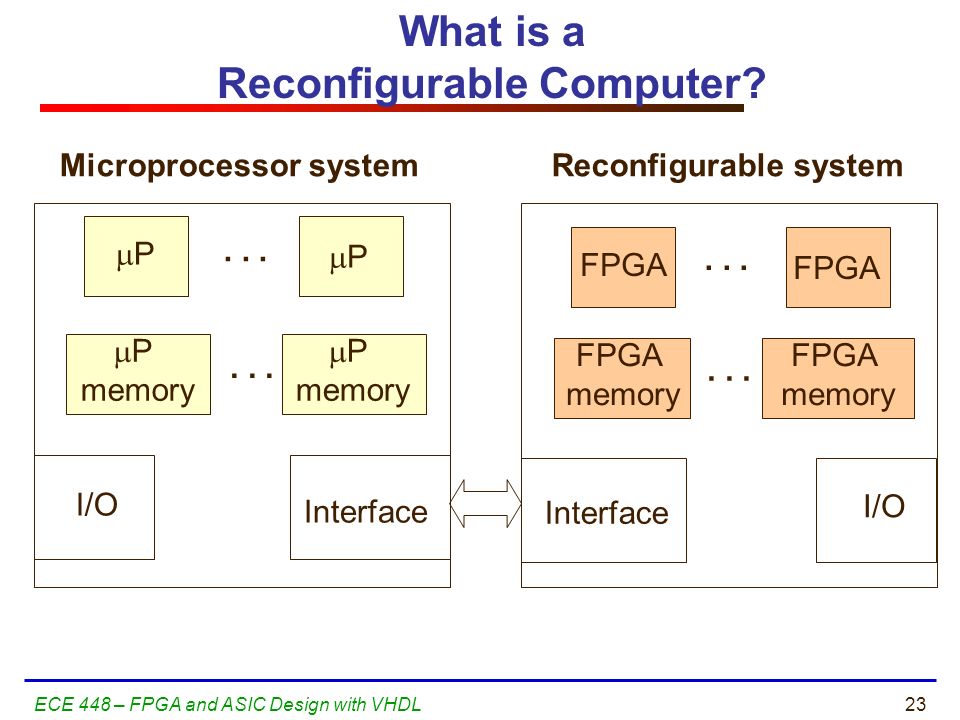 What is a Reconfigurable Computer?

Microprocessor system

μP . . . μP

μP memory . . . μP memory

I/O

Interface

Reconfigurable system

FPGA . . . FPGA

FPGA memory . . . FPGA memory

Interface

I/O

ECE 448 – FPGA and ASIC Design with VHDL

23